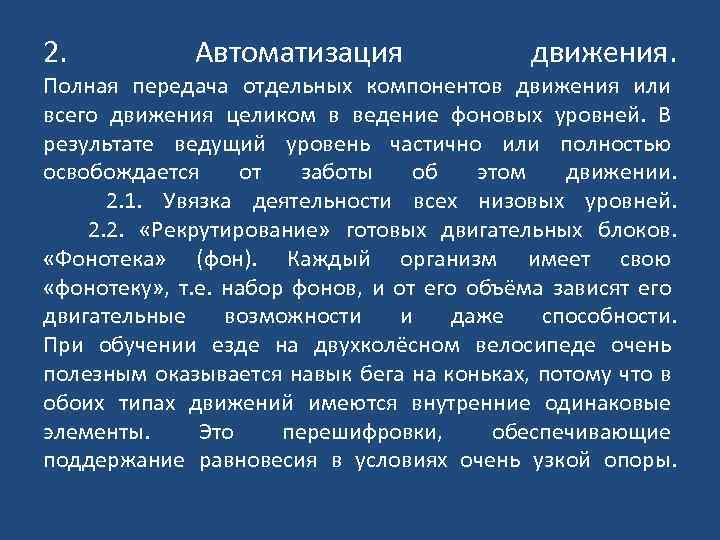 2. Автоматизация движения. Полная передача отдельных компонентов движения или всего движения целиком в ведение фоновых уровней. В результате ведущий уровень частично или полностью освобождается от заботы об этом движении.

2.1. Увязка деятельности всех низовых уровней.

2.2. «Рекрутирование» готовых двигательных блоков. «Фонотека» (фон). Каждый организм имеет свою «фонотеку», т.е. набор фонов, и от его объёма зависят его двигательные возможности и даже способности. При обучении езде на двухколёсном велосипеде очень полезным оказывается навык бега на коньках, потому что в обоих типах движений имеются внутренние одинаковые элементы. Это перешифровки, обеспечивающие поддержание равновесия в условиях очень узкой опоры.